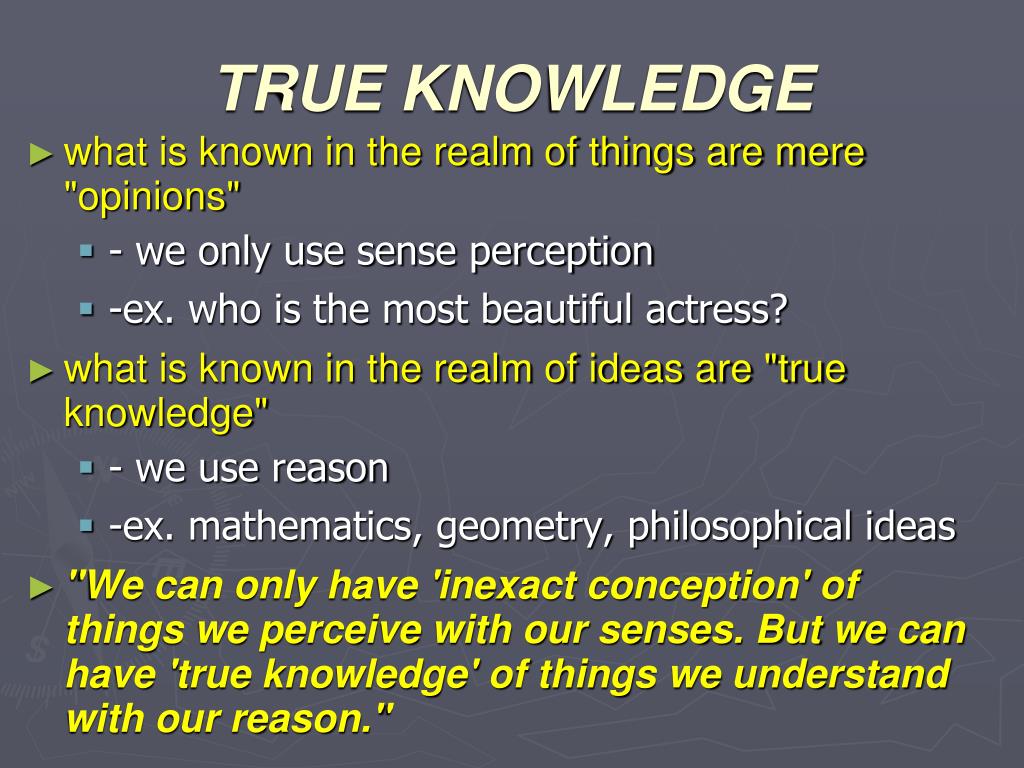 TRUE KNOWLEDGE

► what is known in the realm of things are mere "opinions"

▪ - we only use sense perception

▪ -ex. who is the most beautiful actress?

► what is known in the realm of ideas are "true knowledge"

▪ - we use reason

▪ -ex. mathematics, geometry, philosophical ideas

► "We can only have 'inexact conception' of things we perceive with our senses. But we can have 'true knowledge' of things we understand with our reason."